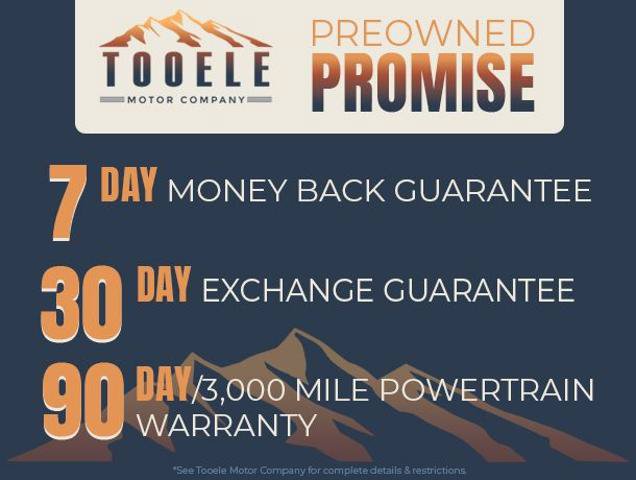 TOOELE
MOTOR COMPANY

PREOWNED
PROMISE

7 DAY MONEY BACK GUARANTEE

30 DAY EXCHANGE GUARANTEE

90 DAY/3,000 MILE POWERTRAIN WARRANTY

*See Tooele Motor Company for complete details & restrictions.